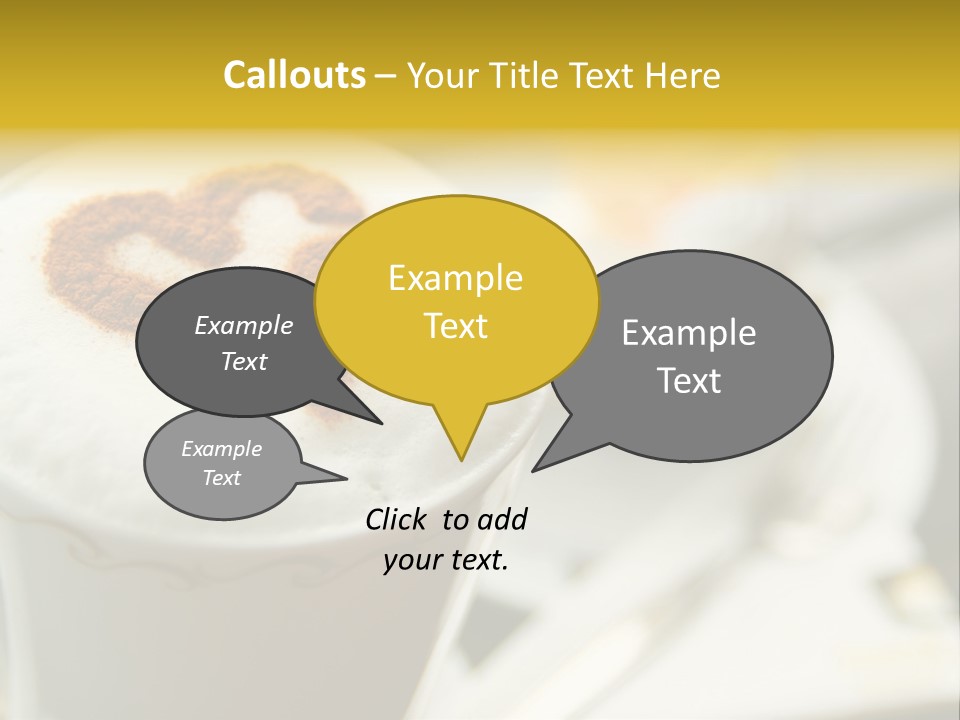 Callouts – Your Title Text Here

Example Text

Example Text

Example Text

Example Text

Click to add your text.